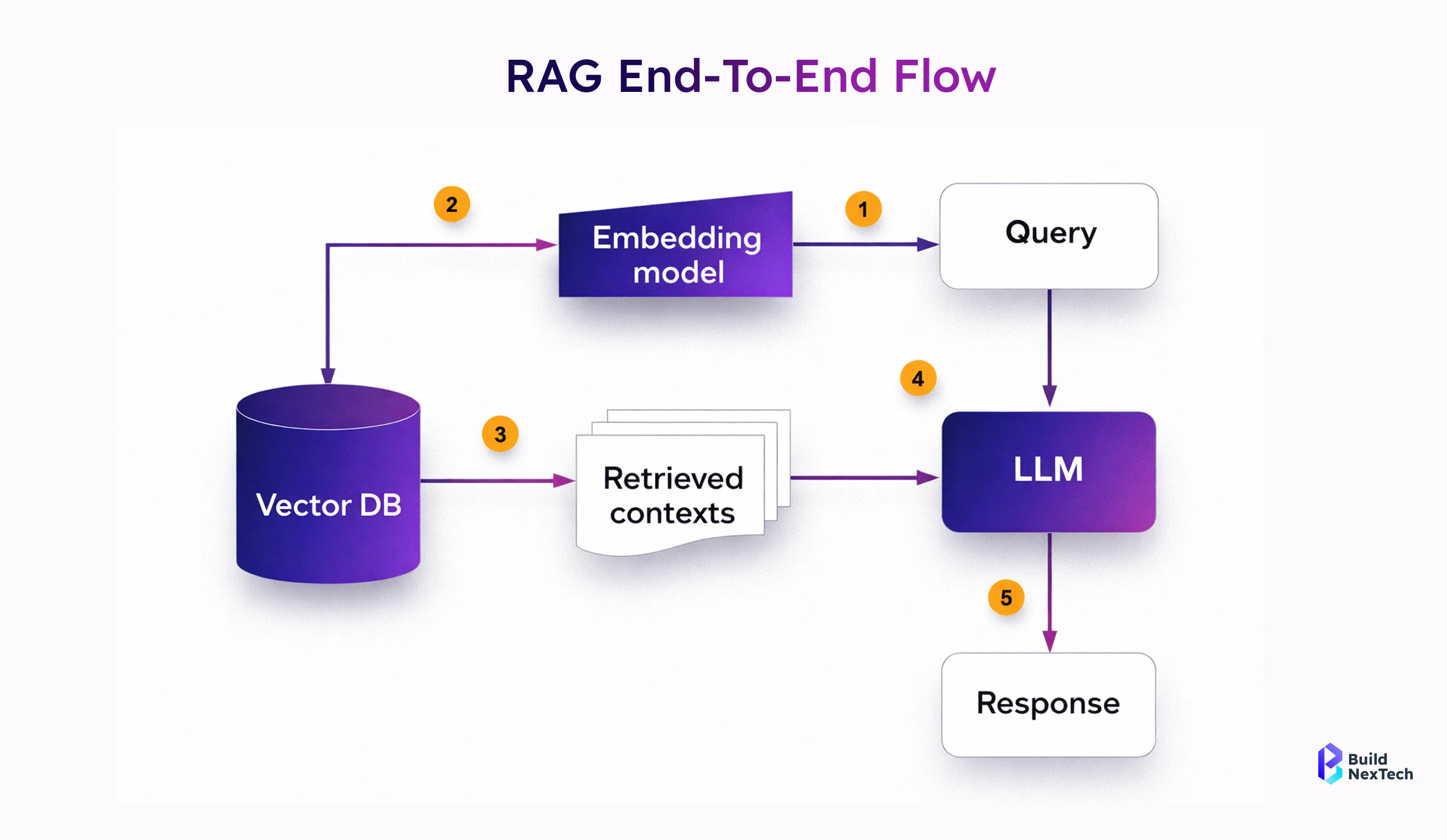 RAG End-To-End Flow

2

Embedding model

1

Query

4

Vector DB

3

Retrieved contexts

LLM

5

Response

Build NexTech